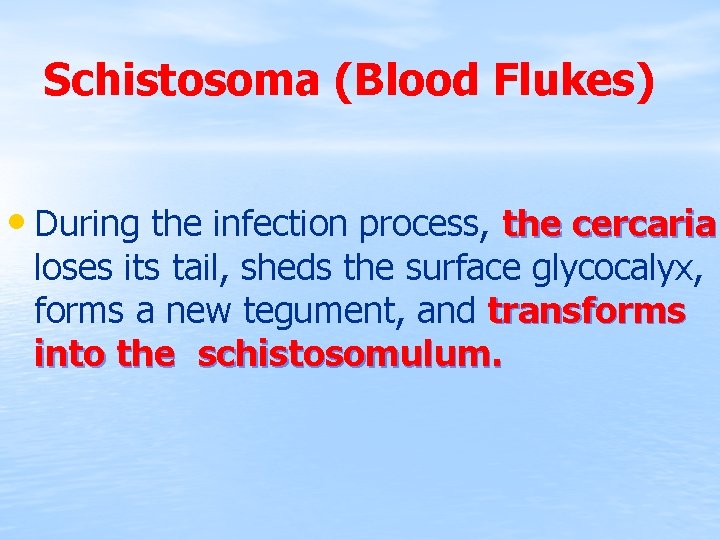 Schistosoma (Blood Flukes)

• During the infection process, the cercaria loses its tail, sheds the surface glycocalyx, forms a new tegument, and transforms into the schistosomulum.